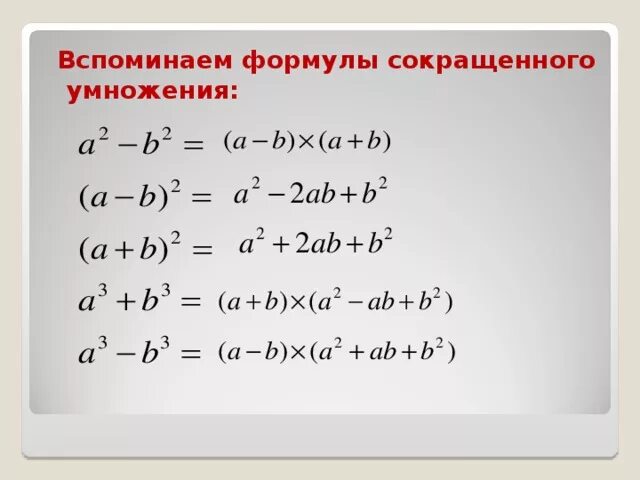 Вспоминаем формулы сокращенного умножения:

$a^2 - b^2 = (a-b)\times(a+b)$

$(a-b)^2 = a^2 - 2ab + b^2$

$(a+b)^2 = a^2 + 2ab + b^2$

$a^3 + b^3 = (a+b)\times(a^2 - ab + b^2)$

$a^3 - b^3 = (a-b)\times(a^2 + ab + b^2)$